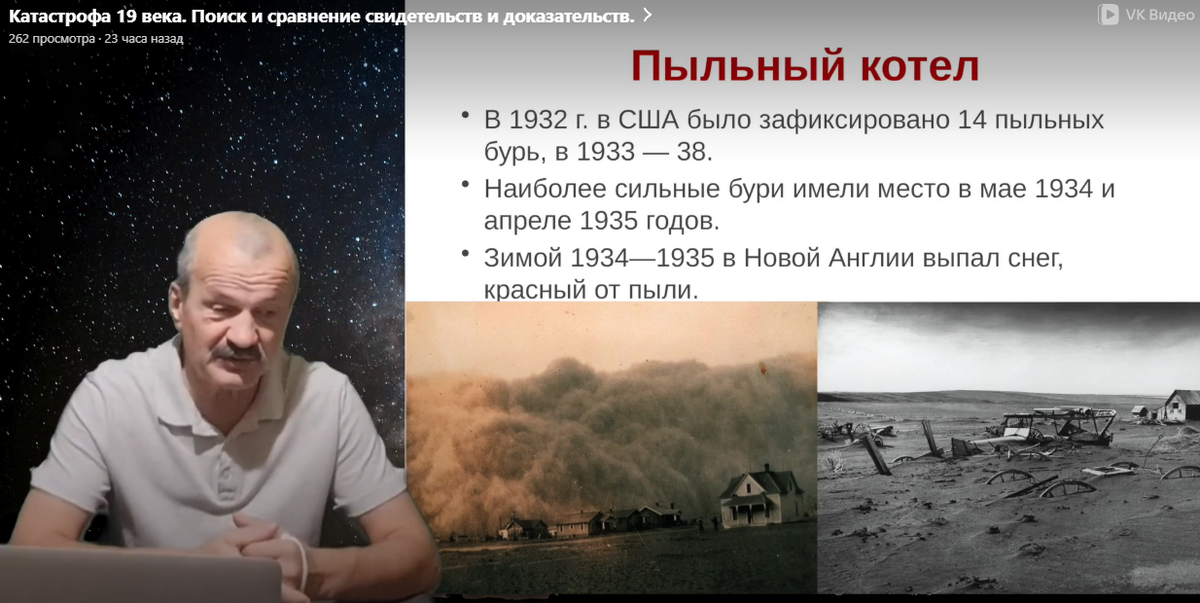 Катастрофа 19 века. Поиск и сравнение свидетельств и доказательств. >
262 просмотра · 23 часа назад

VK Видео

Пыльный котел

• В 1932 г. в США было зафиксировано 14 пыльных бурь, в 1933 — 38.
• Наиболее сильные бури имели место в мае 1934 и апреле 1935 годов.
• Зимой 1934—1935 в Новой Англии выпал снег, красный от пыли.